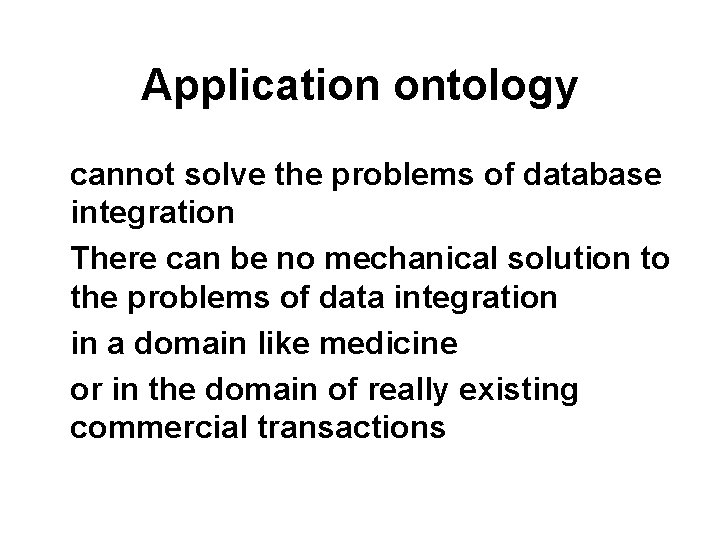 Application ontology

cannot solve the problems of database integration

There can be no mechanical solution to the problems of data integration

in a domain like medicine

or in the domain of really existing commercial transactions